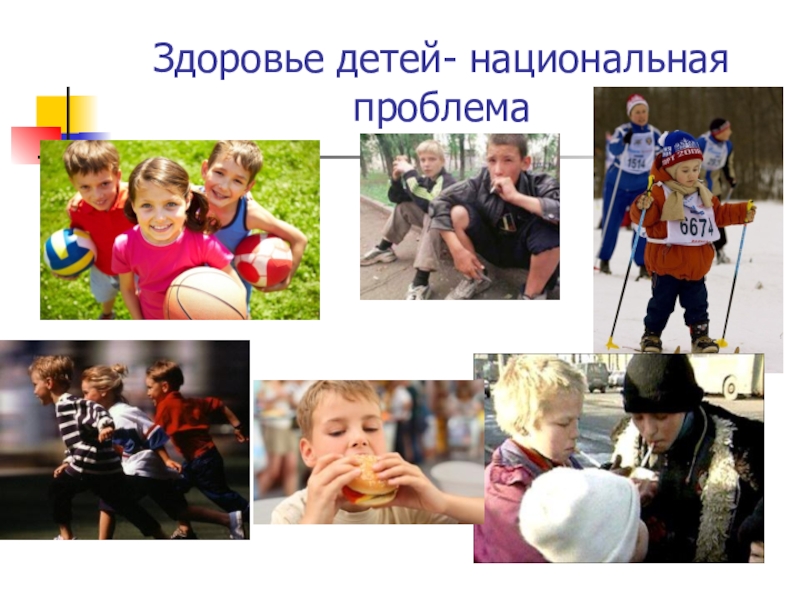 Здоровье детей- национальная проблема

1514

6674